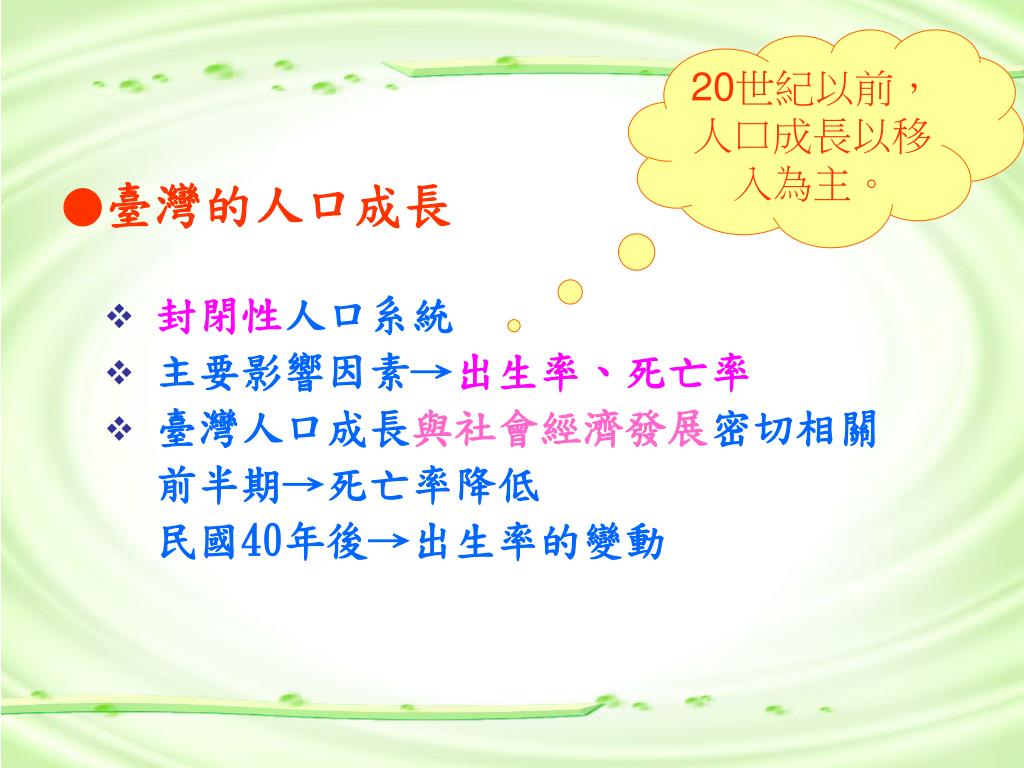 20世紀以前，人口成長以移入為主。

●臺灣的人口成長

❖ 封閉性人口系統
❖ 主要影響因素→出生率、死亡率
❖ 臺灣人口成長與社會經濟發展密切相關
前半期→死亡率降低
民國40年後→出生率的變動